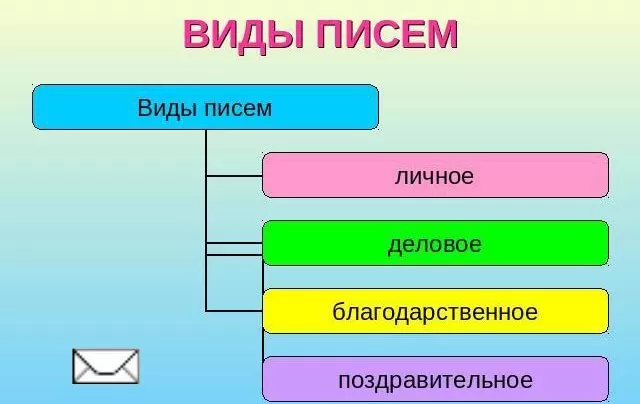 ВИДЫ ПИСЕМ

Виды писем

личное

деловое

благодарственное

поздравительное